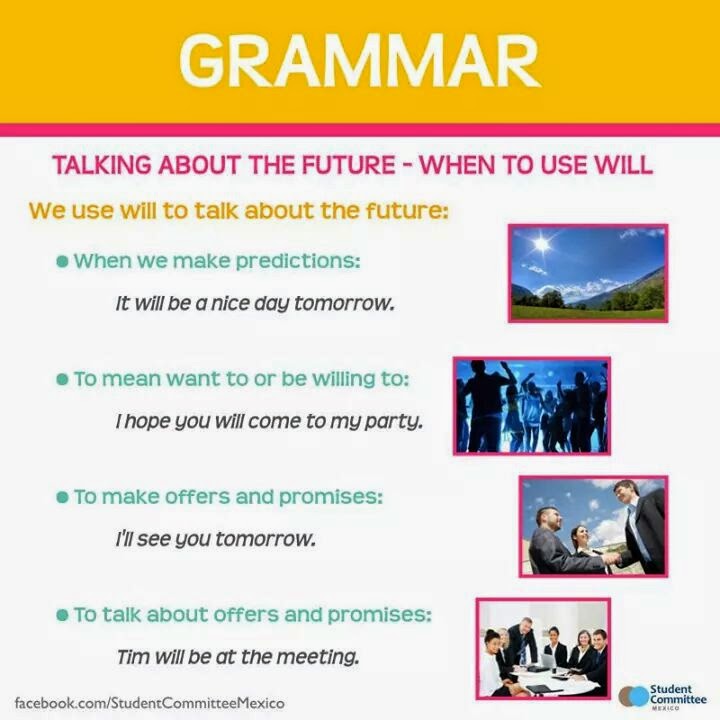 GRAMMAR

TALKING ABOUT THE FUTURE - WHEN TO USE WILL

We use will to talk about the future:

● When we make predictions:

It will be a nice day tomorrow.

● To mean want to or be willing to:

I hope you will come to my party.

● To make offers and promises:

I'll see you tomorrow.

● To talk about offers and promises:

Tim will be at the meeting.

facebook.com/StudentCommitteeMexico

Student Committee MEXICO